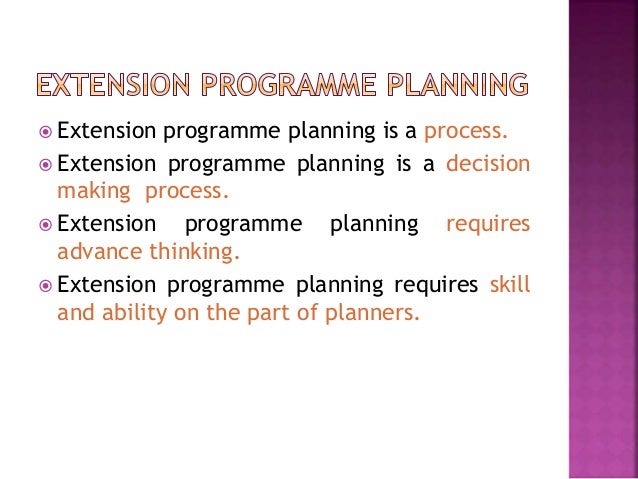 EXTENSION PROGRAMME PLANNING

Extension programme planning is a process.

Extension programme planning is a decision making process.

Extension programme planning requires advance thinking.

Extension programme planning requires skill and ability on the part of planners.